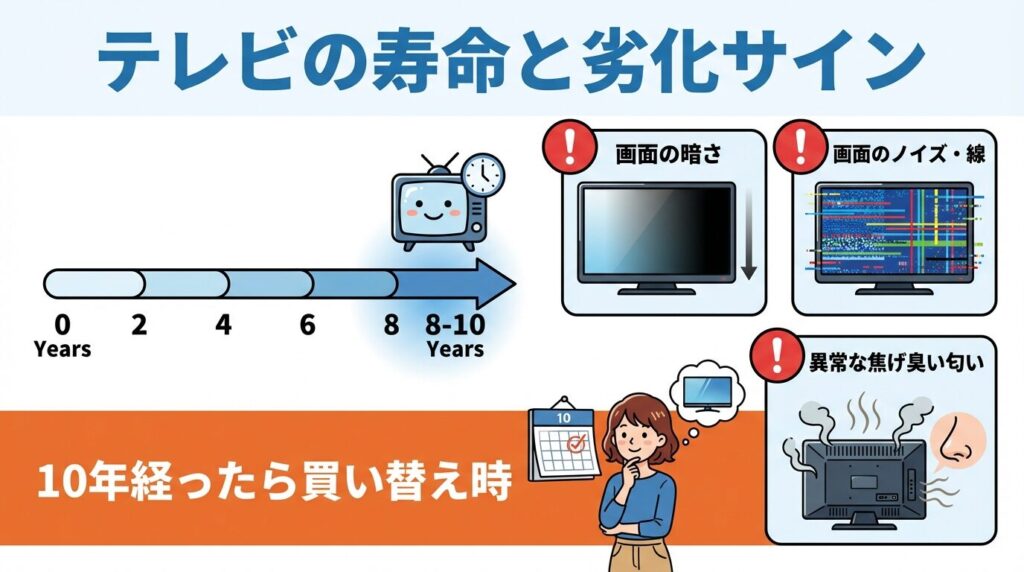 テレビの寿命と劣化サイン

0 Years
2
4
6
8
8-10 Years

画面の暗さ

画面のノイズ・線

異常な焦げ臭い匂い

10

10年経ったら買い替え時